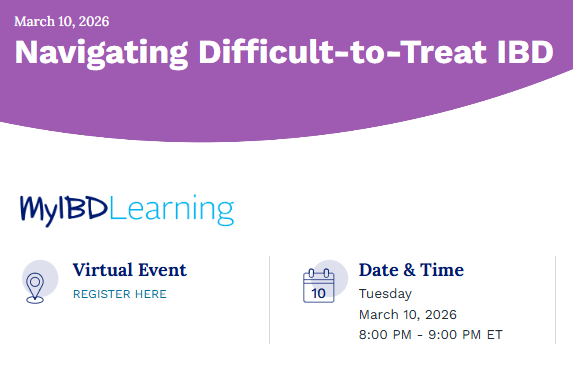 March 10, 2026
Navigating Difficult-to-Treat IBD

MyIBDLearning

Virtual Event
REGISTER HERE

10

Date & Time
Tuesday
March 10, 2026
8:00 PM - 9:00 PM ET